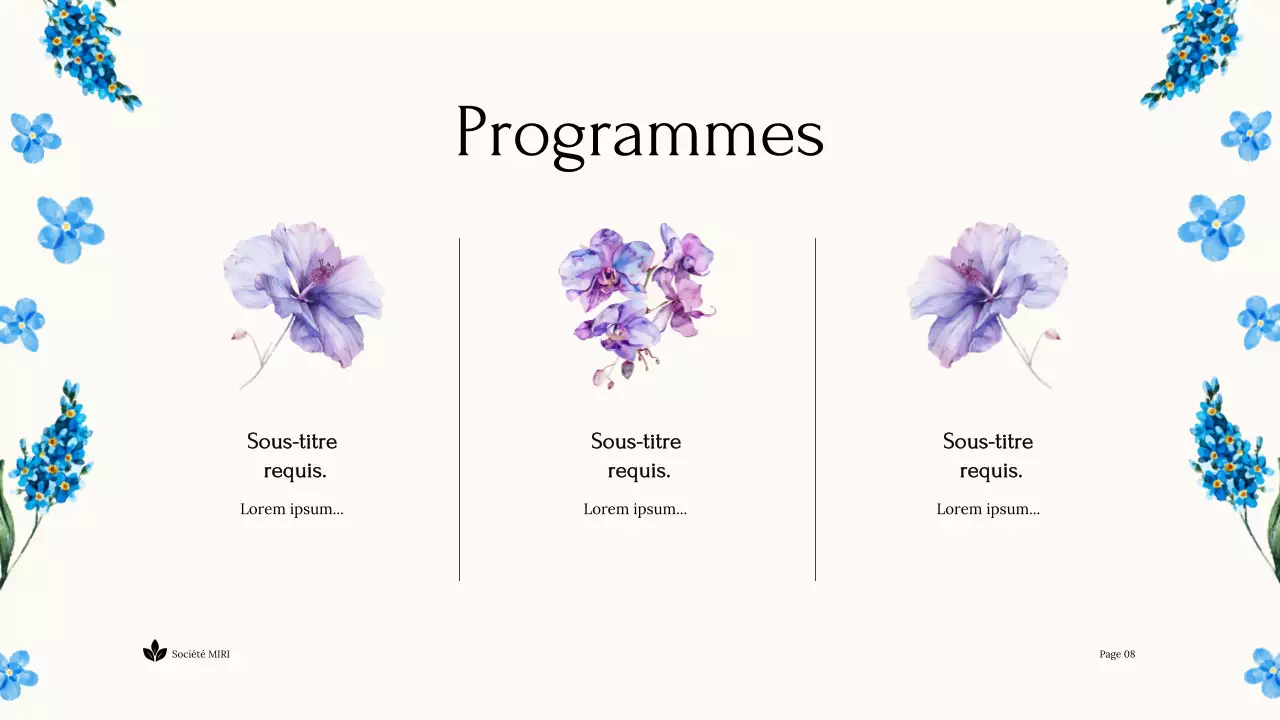 Programmes

Sous-titre requis.

Lorem ipsum...

Sous-titre requis.

Lorem ipsum...

Sous-titre requis.

Lorem ipsum...

Société MIRI

Page 08